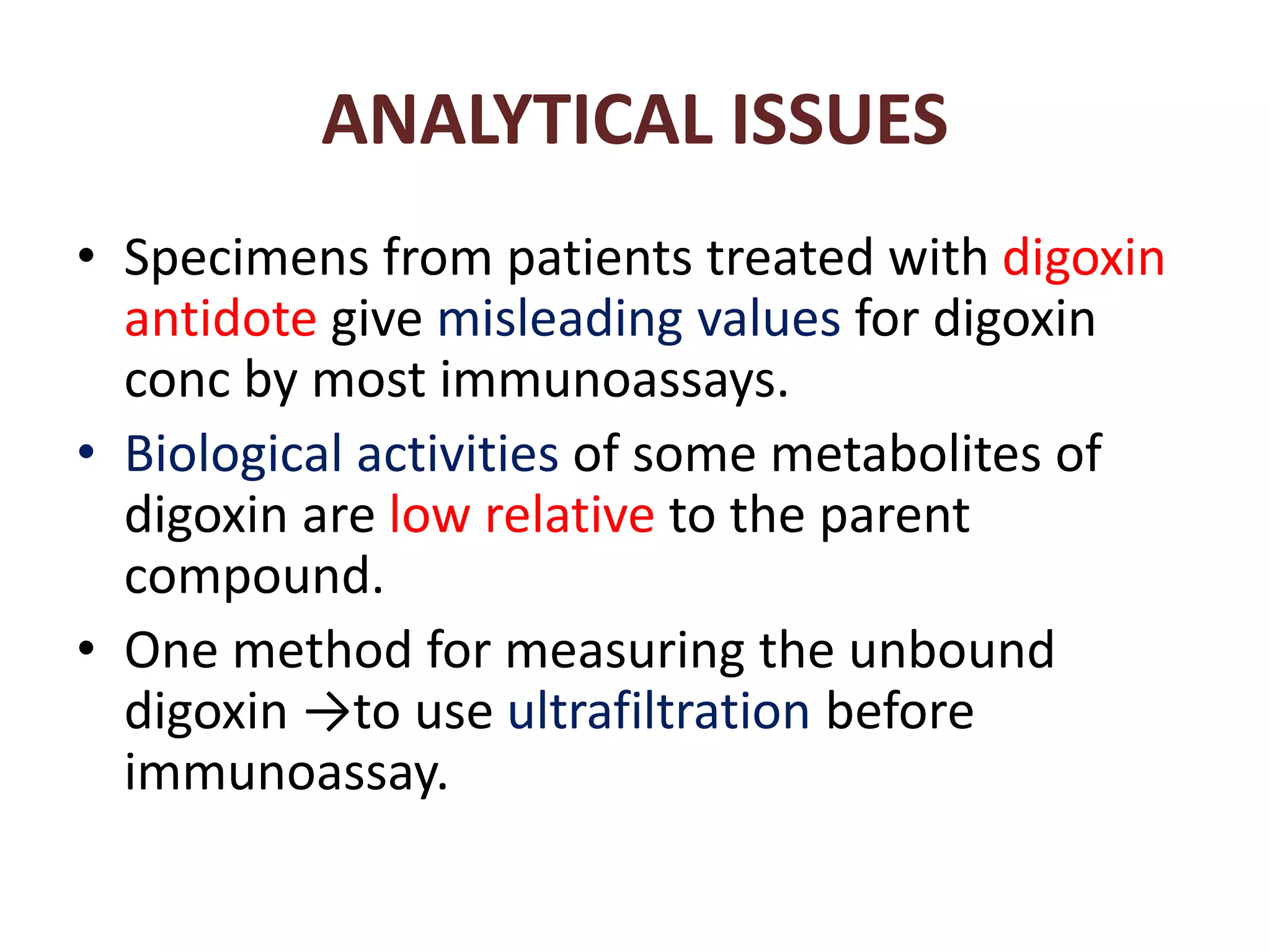 ANALYTICAL ISSUES

• Specimens from patients treated with digoxin antidote give misleading values for digoxin conc by most immunoassays.

• Biological activities of some metabolites of digoxin are low relative to the parent compound.

• One method for measuring the unbound digoxin →to use ultrafiltration before immunoassay.